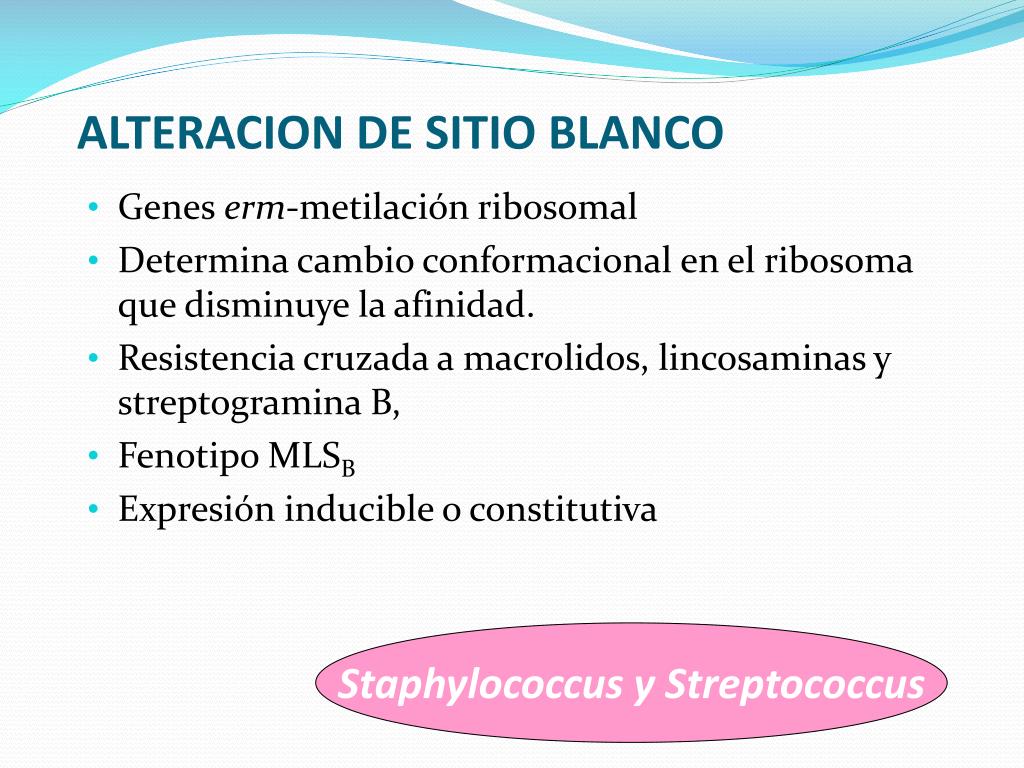 ALTERACION DE SITIO BLANCO

• Genes erm-metilación ribosomal
• Determina cambio conformacional en el ribosoma que disminuye la afinidad.
• Resistencia cruzada a macrolidos, lincosaminas y streptogramina B,
• Fenotipo $MLS_B$
• Expresión inducible o constitutiva

Staphylococcus y Streptococcus